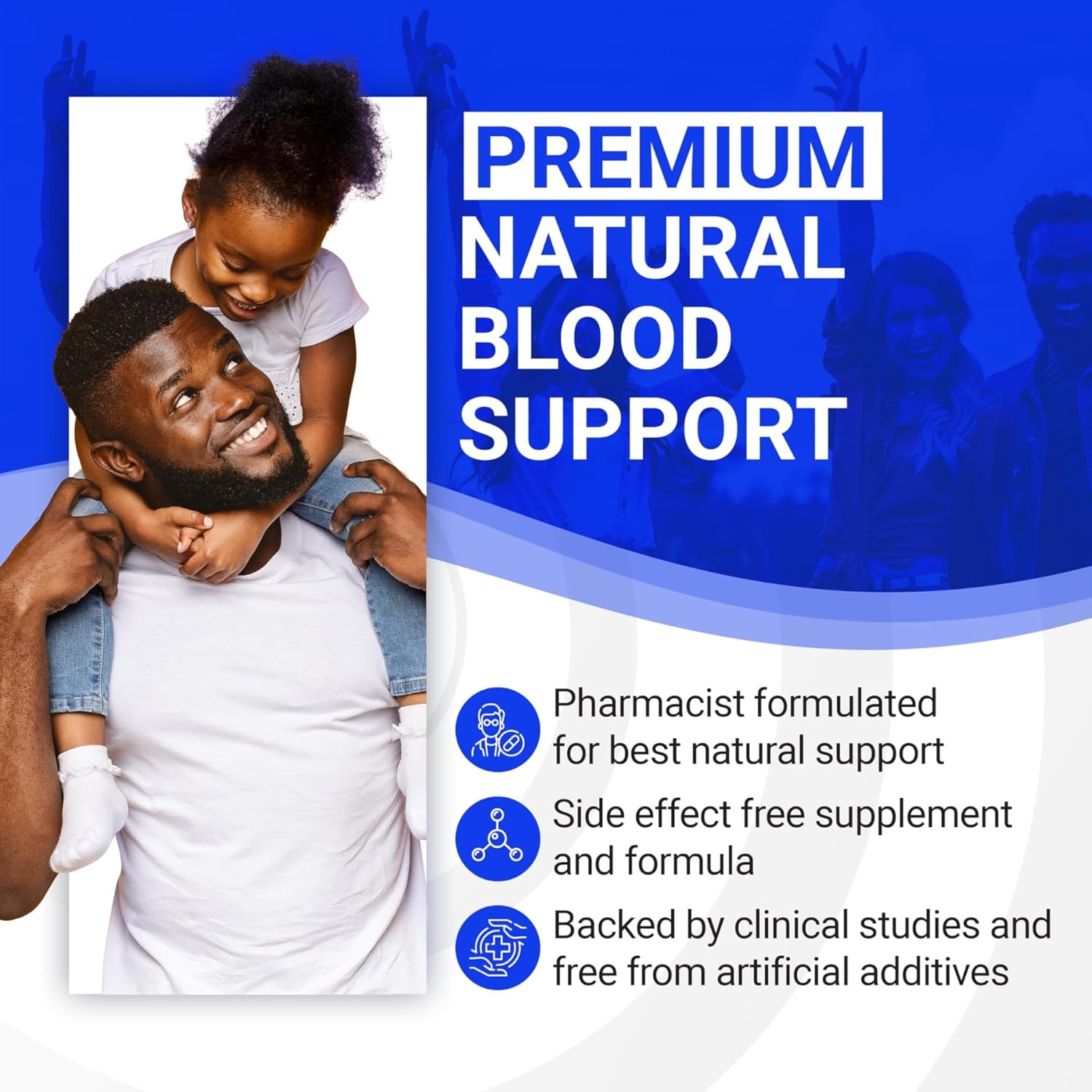 PREMIUM
NATURAL
BLOOD
SUPPORT

Pharmacist formulated for best natural support

Side effect free supplement and formula

Backed by clinical studies and free from artificial additives